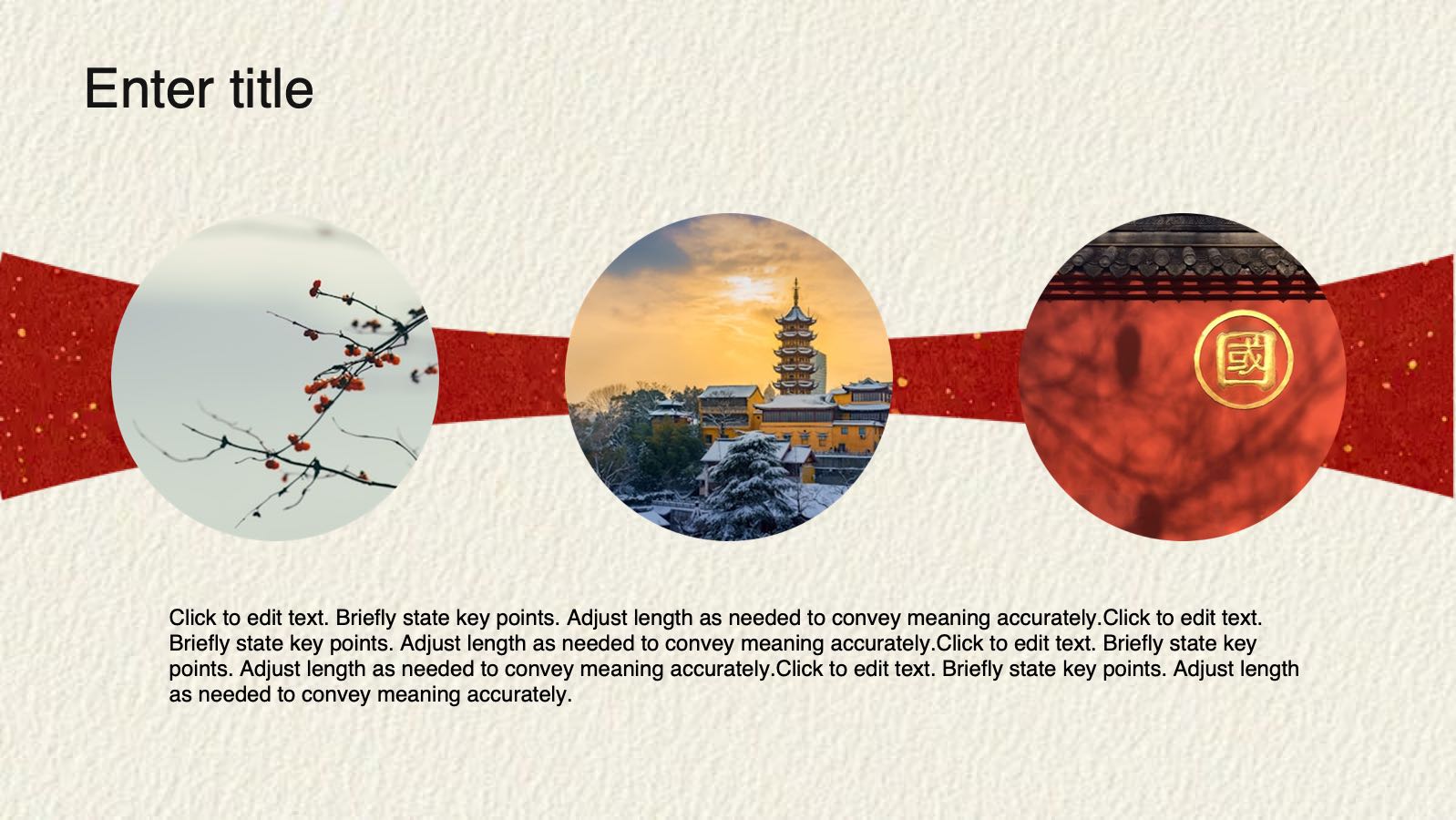 Enter title

國

Click to edit text. Briefly state key points. Adjust length as needed to convey meaning accurately.Click to edit text. Briefly state key points. Adjust length as needed to convey meaning accurately.Click to edit text. Briefly state key points. Adjust length as needed to convey meaning accurately.Click to edit text. Briefly state key points. Adjust length as needed to convey meaning accurately.